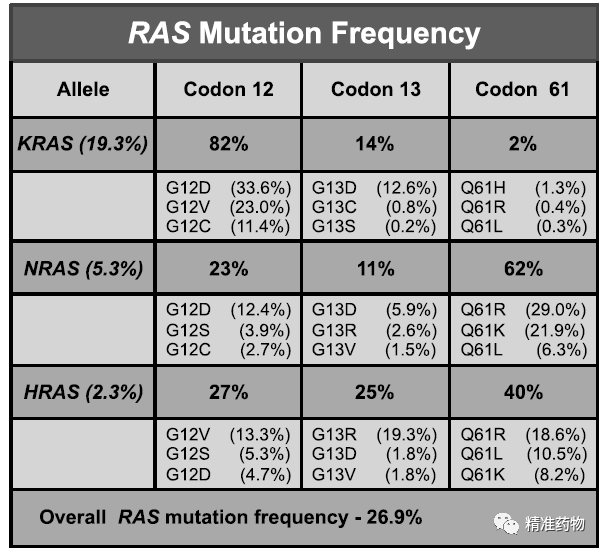 RAS Mutation Frequency

| Allele | Codon 12 | Codon 13 | Codon 61 |
|---|---|---|---|
| KRAS (19.3%) | 82% | 14% | 2% |
| | G12D (33.6%) G12V (23.0%) G12C (11.4%) | G13D (12.6%) G13C (0.8%) G13S (0.2%) | Q61H (1.3%) Q61R (0.4%) Q61L (0.3%) |
| NRAS (5.3%) | 23% | 11% | 62% |
| | G12D (12.4%) G12S (3.9%) G12C (2.7%) | G13D (5.9%) G13R (2.6%) G13V (1.5%) | Q61R (29.0%) Q61K (21.9%) Q61L (6.3%) |
| HRAS (2.3%) | 27% | 25% | 40% |
| | G12V (13.3%) G12S (5.3%) G12D (4.7%) | G13R (19.3%) G13D (1.8%) G13V (1.8%) | Q61R (18.6%) Q61L (10.5%) Q61K (8.2%) |

Overall RAS mutation frequency - 26.9%

精准药物